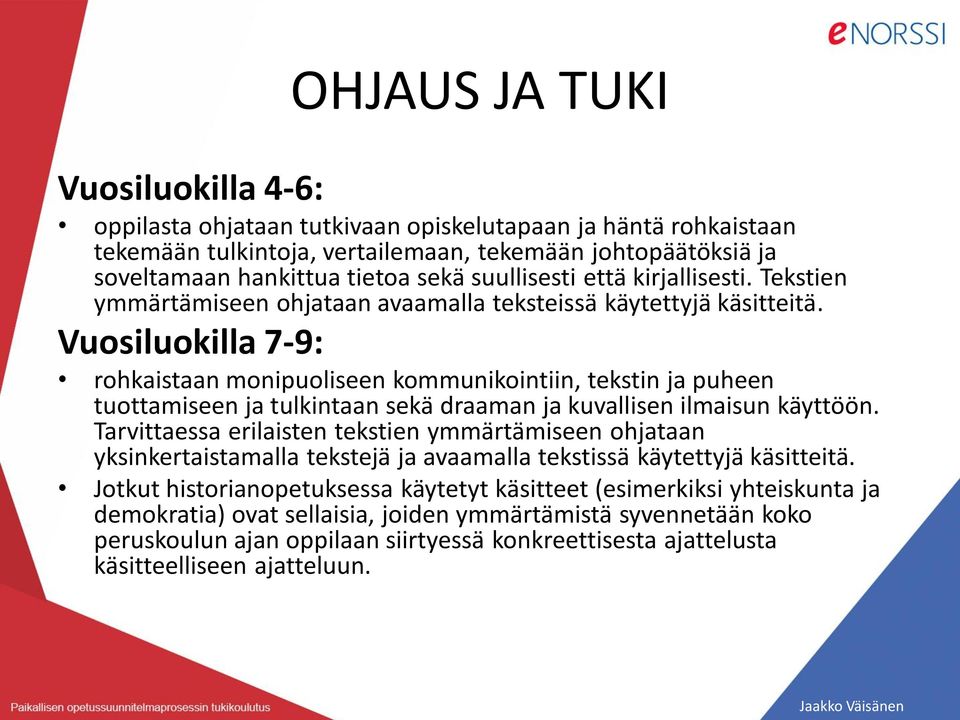 eNORSSI

OHJAUS JA TUKI

Vuosiluokilla 4-6:

• oppilasta ohjataan tutkivaan opiskelutapaan ja häntä rohkaistaan tekemään tulkintoja, vertailemaan, tekemään johtopäätöksiä ja soveltamaan hankittua tietoa sekä suullisesti että kirjallisesti. Tekstien ymmärtämiseen ohjataan avaamalla teksteissä käytettyjä käsitteitä.

Vuosiluokilla 7-9:

• rohkaistaan monipuoliseen kommunikointiin, tekstin ja puheen tuottamiseen ja tulkintaan sekä draaman ja kuvallisen ilmaisun käyttöön. Tarvittaessa erilaisten tekstien ymmärtämiseen ohjataan yksinkertaistamalla tekstejä ja avaamalla tekstissä käytettyjä käsitteitä.

• Jotkut historianopetuksessa käytetyt käsitteet (esimerkiksi yhteiskunta ja demokratia) ovat sellaisia, joiden ymmärtämistä syvennetään koko peruskoulun ajan oppilaan siirtyessä konkreettisesta ajattelusta käsitteelliseen ajatteluun.

Paikallisen opetussuunnitelmaprosessin tukikoulutus

Jaakko Väisänen